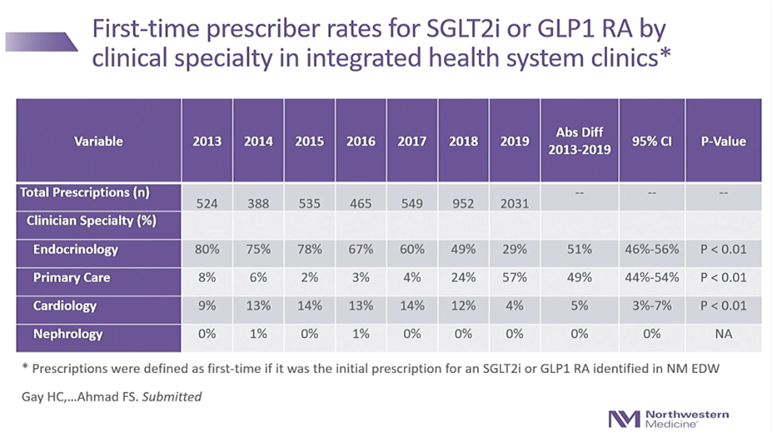 First-time prescriber rates for SGLT2i or GLP1 RA by clinical specialty in integrated health system clinics*

| Variable | 2013 | 2014 | 2015 | 2016 | 2017 | 2018 | 2019 | Abs Diff 2013-2019 | 95% CI | P-Value |
|---|---|---|---|---|---|---|---|---|---|---|
| Total Prescriptions (n) | 524 | 388 | 535 | 465 | 549 | 952 | 2031 | -- | -- | -- |
| Clinician Specialty (%) | | | | | | | | | | |
| Endocrinology | 80% | 75% | 78% | 67% | 60% | 49% | 29% | 51% | 46%-56% | P < 0.01 |
| Primary Care | 8% | 6% | 2% | 3% | 4% | 24% | 57% | 49% | 44%-54% | P < 0.01 |
| Cardiology | 9% | 13% | 14% | 13% | 14% | 12% | 4% | 5% | 3%-7% | P < 0.01 |
| Nephrology | 0% | 1% | 0% | 1% | 0% | 0% | 0% | 0% | 0% | NA |

* Prescriptions were defined as first-time if it was the initial prescription for an SGLT2i or GLP1 RA identified in NM EDW

Gay HC,...Ahmad FS. Submitted

Northwestern Medicine